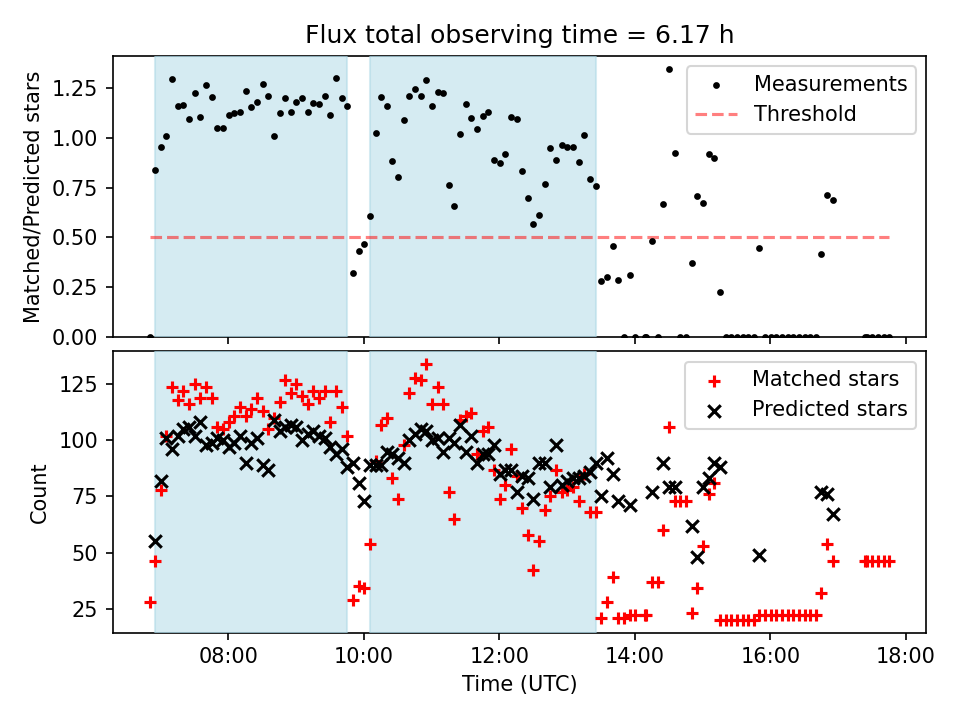 Flux total observing time = 6.17 h

Matched/Predicted stars

1.25
1.00
0.75
0.50
0.25
0.00

Measurements
Threshold

Count

125
100
75
50
25

Matched stars
Predicted stars

08:00
10:00
12:00
14:00
16:00
18:00

Time (UTC)